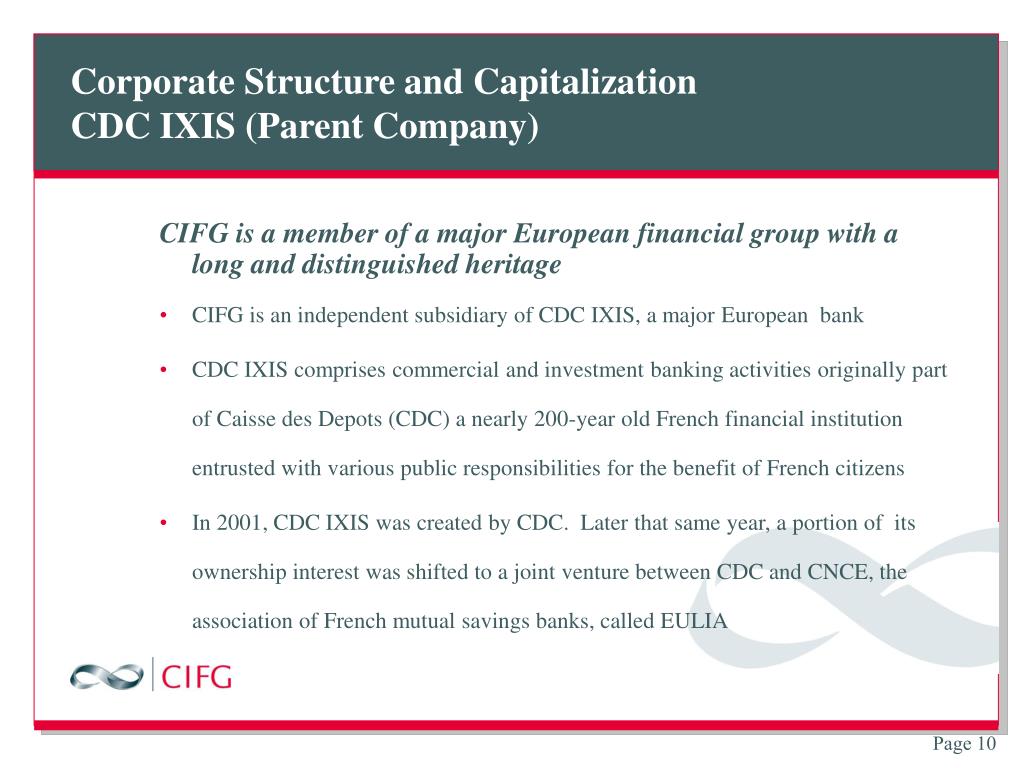 Corporate Structure and Capitalization
CDC IXIS (Parent Company)

CIFG is a member of a major European financial group with a long and distinguished heritage

• CIFG is an independent subsidiary of CDC IXIS, a major European bank

• CDC IXIS comprises commercial and investment banking activities originally part of Caisse des Depots (CDC) a nearly 200-year old French financial institution entrusted with various public responsibilities for the benefit of French citizens

• In 2001, CDC IXIS was created by CDC. Later that same year, a portion of its ownership interest was shifted to a joint venture between CDC and CNCE, the association of French mutual savings banks, called EULIA

CIFG

Page 10